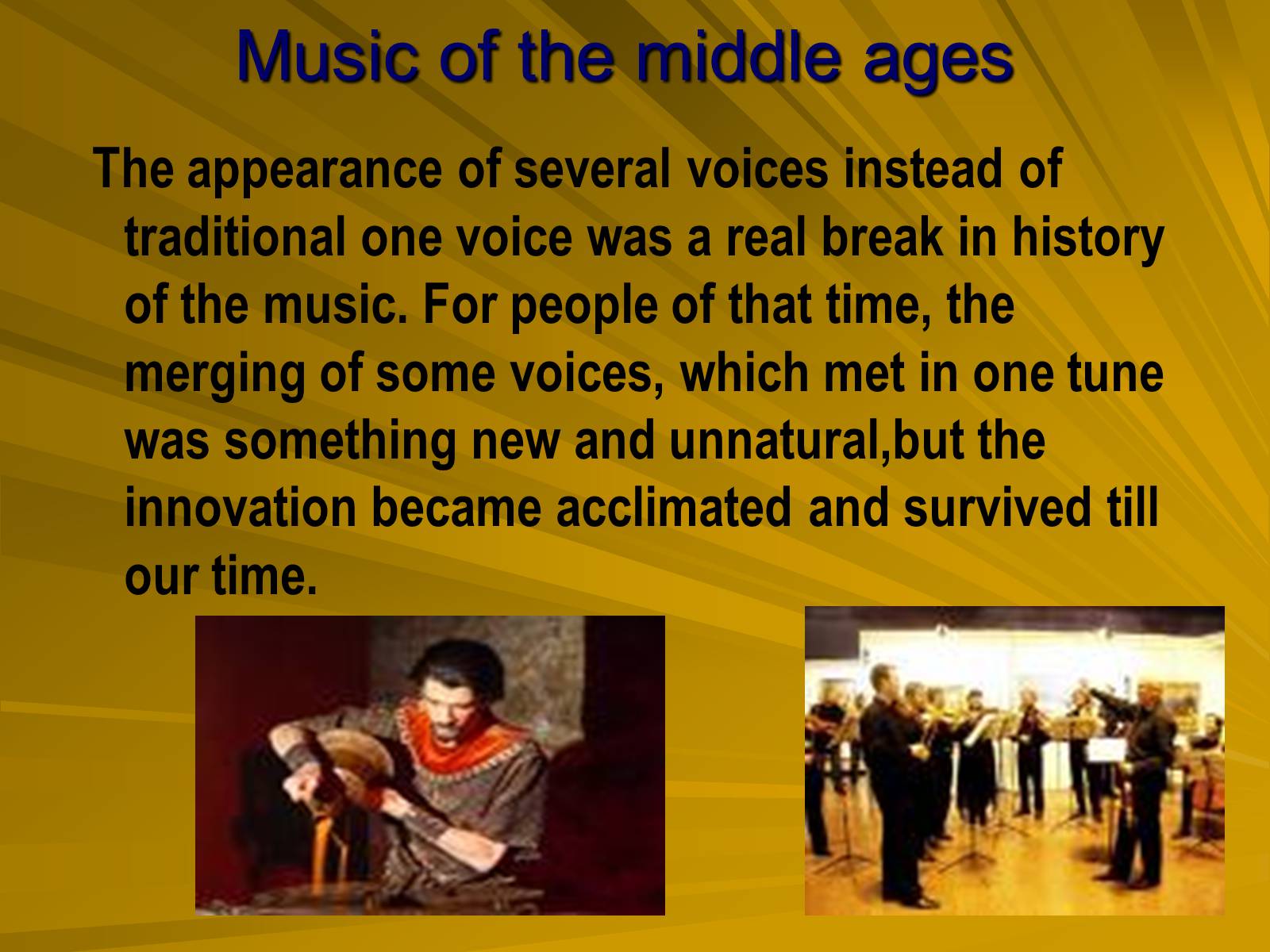 Music of the middle ages

The appearance of several voices instead of traditional one voice was a real break in history of the music. For people of that time, the merging of some voices, which met in one tune was something new and unnatural,but the innovation became acclimated and survived till our time.